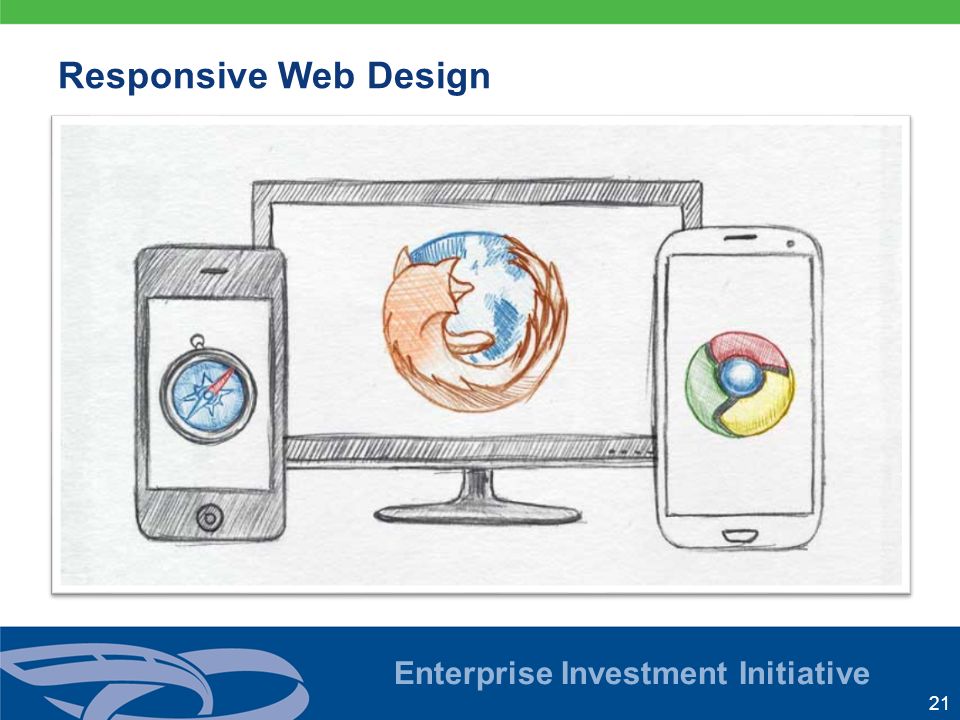 Responsive Web Design

Enterprise Investment Initiative

21